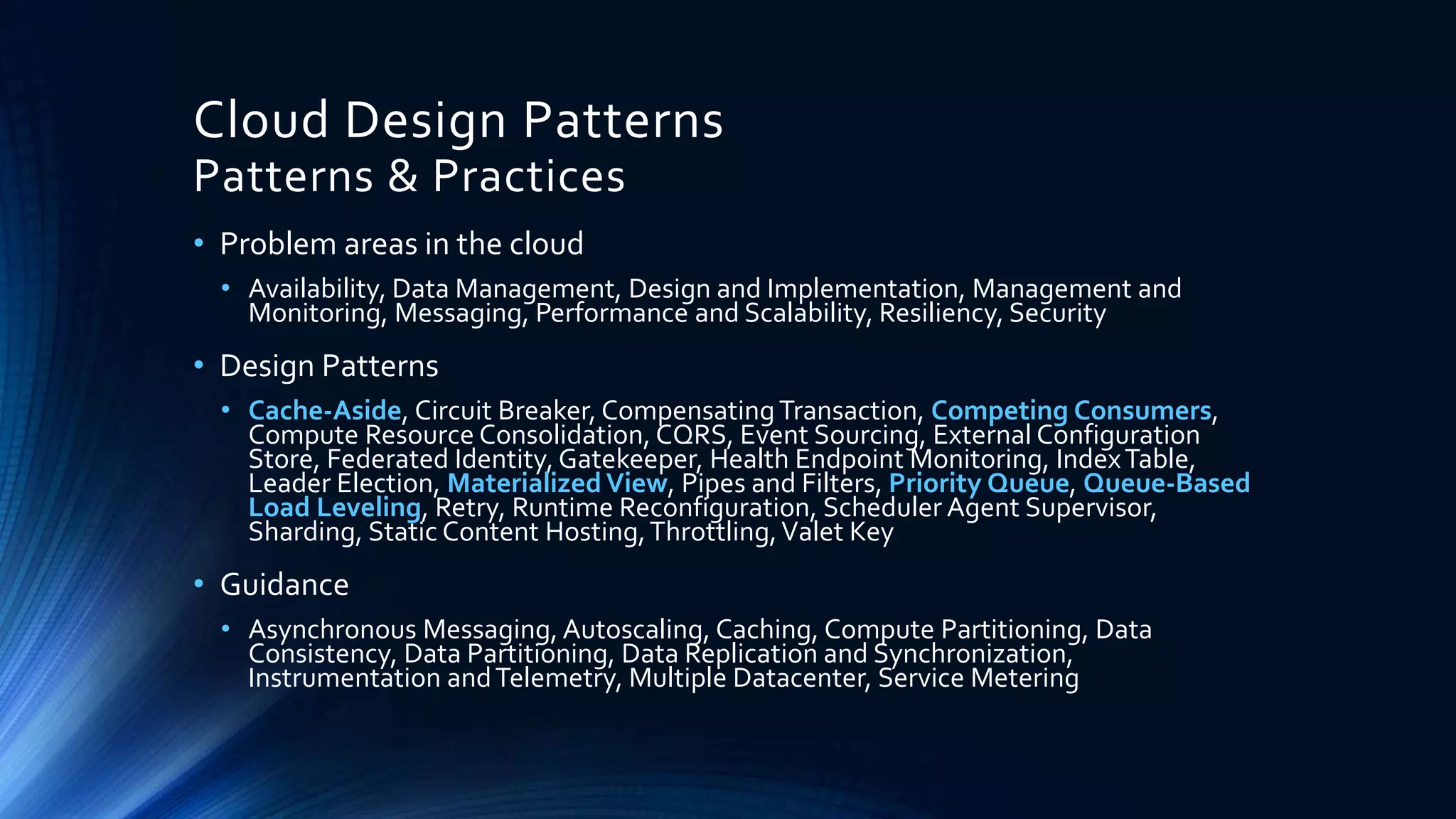 Cloud Design Patterns
Patterns & Practices

• Problem areas in the cloud
  • Availability, Data Management, Design and Implementation, Management and Monitoring, Messaging, Performance and Scalability, Resiliency, Security

• Design Patterns
  • Cache-Aside, Circuit Breaker, Compensating Transaction, Competing Consumers, Compute Resource Consolidation, CQRS, Event Sourcing, External Configuration Store, Federated Identity, Gatekeeper, Health Endpoint Monitoring, Index Table, Leader Election, Materialized View, Pipes and Filters, Priority Queue, Queue-Based Load Leveling, Retry, Runtime Reconfiguration, Scheduler Agent Supervisor, Sharding, Static Content Hosting, Throttling, Valet Key

• Guidance
  • Asynchronous Messaging, Autoscaling, Caching, Compute Partitioning, Data Consistency, Data Partitioning, Data Replication and Synchronization, Instrumentation and Telemetry, Multiple Datacenter, Service Metering